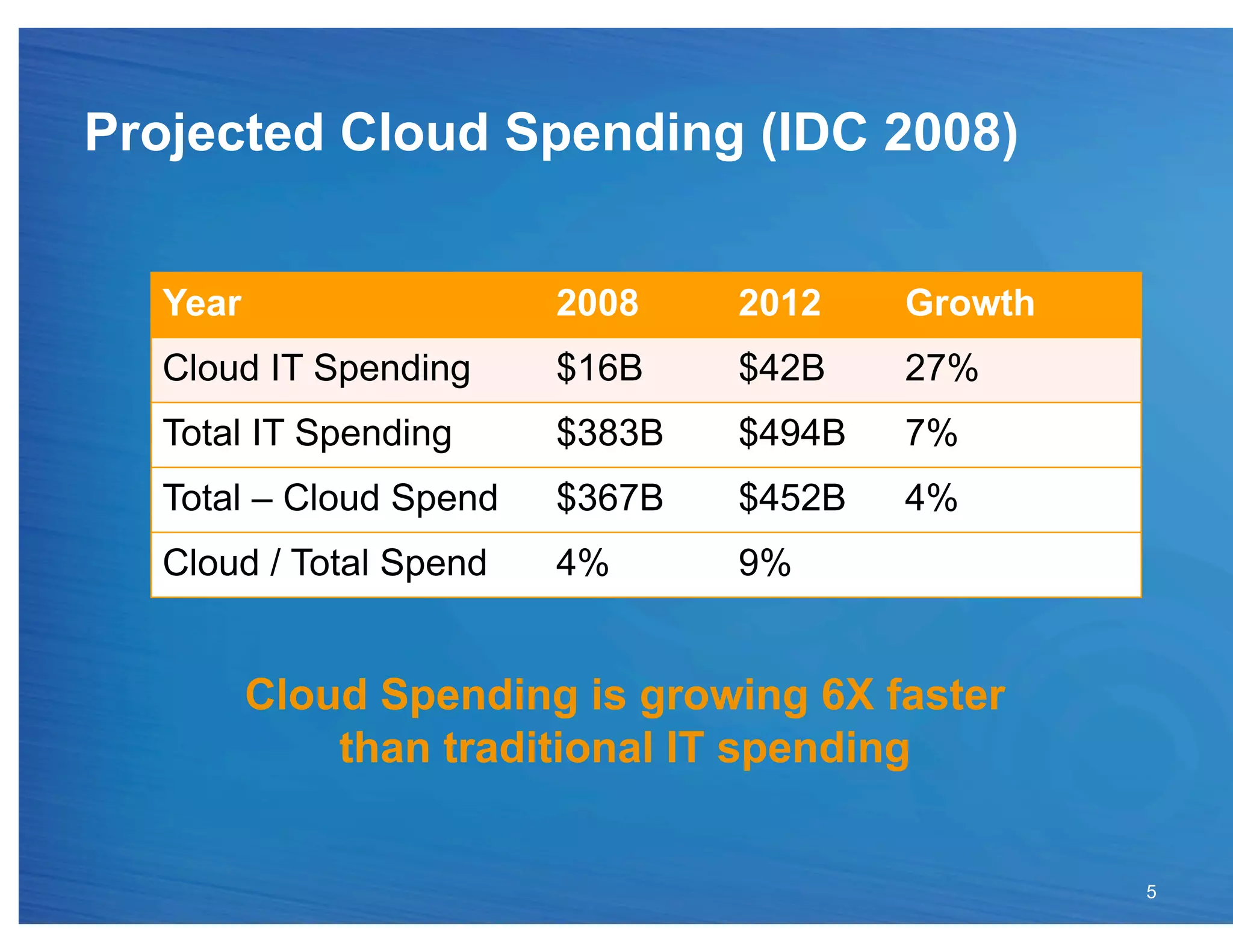 Projected Cloud Spending (IDC 2008)

| Year | 2008 | 2012 | Growth |
|---|---|---|---|
| Cloud IT Spending | \$16B | \$42B | 27% |
| Total IT Spending | \$383B | \$494B | 7% |
| Total – Cloud Spend | \$367B | \$452B | 4% |
| Cloud / Total Spend | 4% | 9% | |

Cloud Spending is growing 6X faster than traditional IT spending

5